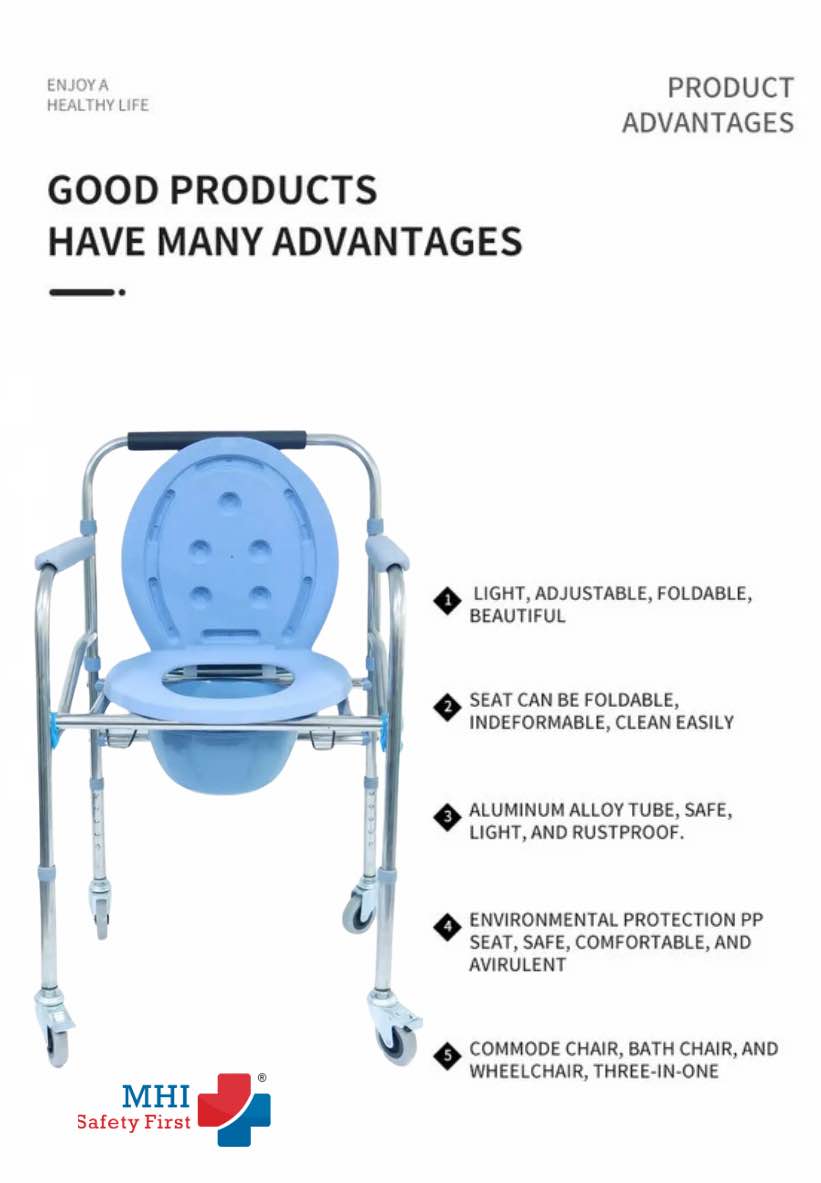 ENJOY A
HEALTHY LIFE

PRODUCT
ADVANTAGES

GOOD PRODUCTS
HAVE MANY ADVANTAGES

1 LIGHT, ADJUSTABLE, FOLDABLE, BEAUTIFUL

2 SEAT CAN BE FOLDABLE, INDEFORMABLE, CLEAN EASILY

3 ALUMINUM ALLOY TUBE, SAFE, LIGHT, AND RUSTPROOF.

4 ENVIRONMENTAL PROTECTION PP SEAT, SAFE, COMFORTABLE, AND AVIRULENT

5 COMMODE CHAIR, BATH CHAIR, AND WHEELCHAIR, THREE-IN-ONE

MHI
Safety First
®